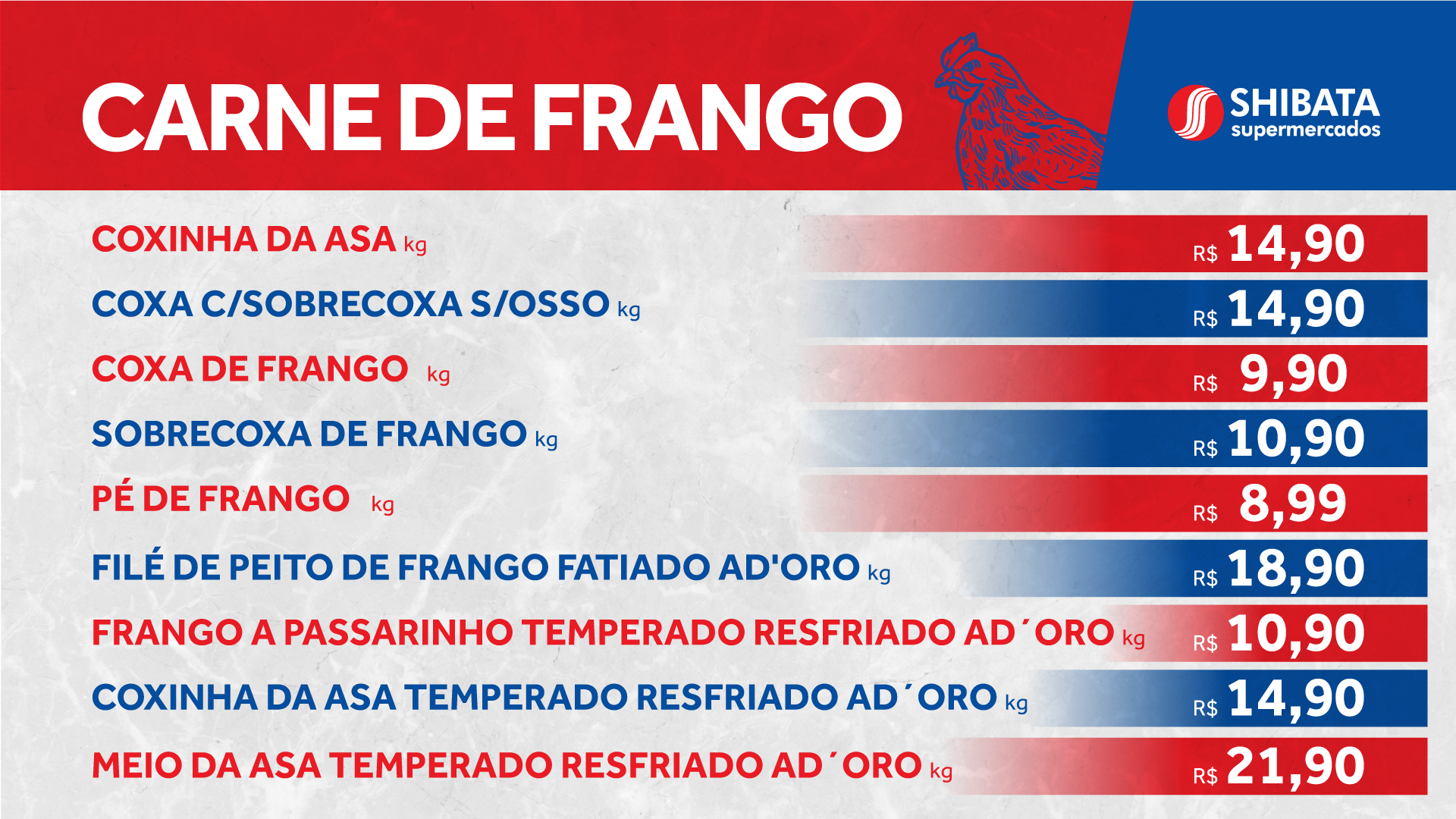 CARNE DE FRANGO

SHIBATA supermercados

COXINHA DA ASA kg R$ 14,90

COXA C/SOBRECOXA S/OSSO kg R$ 14,90

COXA DE FRANGO kg R$ 9,90

SOBRECOXA DE FRANGO kg R$ 10,90

PÉ DE FRANGO kg R$ 8,99

FILÉ DE PEITO DE FRANGO FATIADO AD'ORO kg R$ 18,90

FRANGO A PASSARINHO TEMPERADO RESFRIADO AD´ORO kg R$ 10,90

COXINHA DA ASA TEMPERADO RESFRIADO AD´ORO kg R$ 14,90

MEIO DA ASA TEMPERADO RESFRIADO AD´ORO kg R$ 21,90